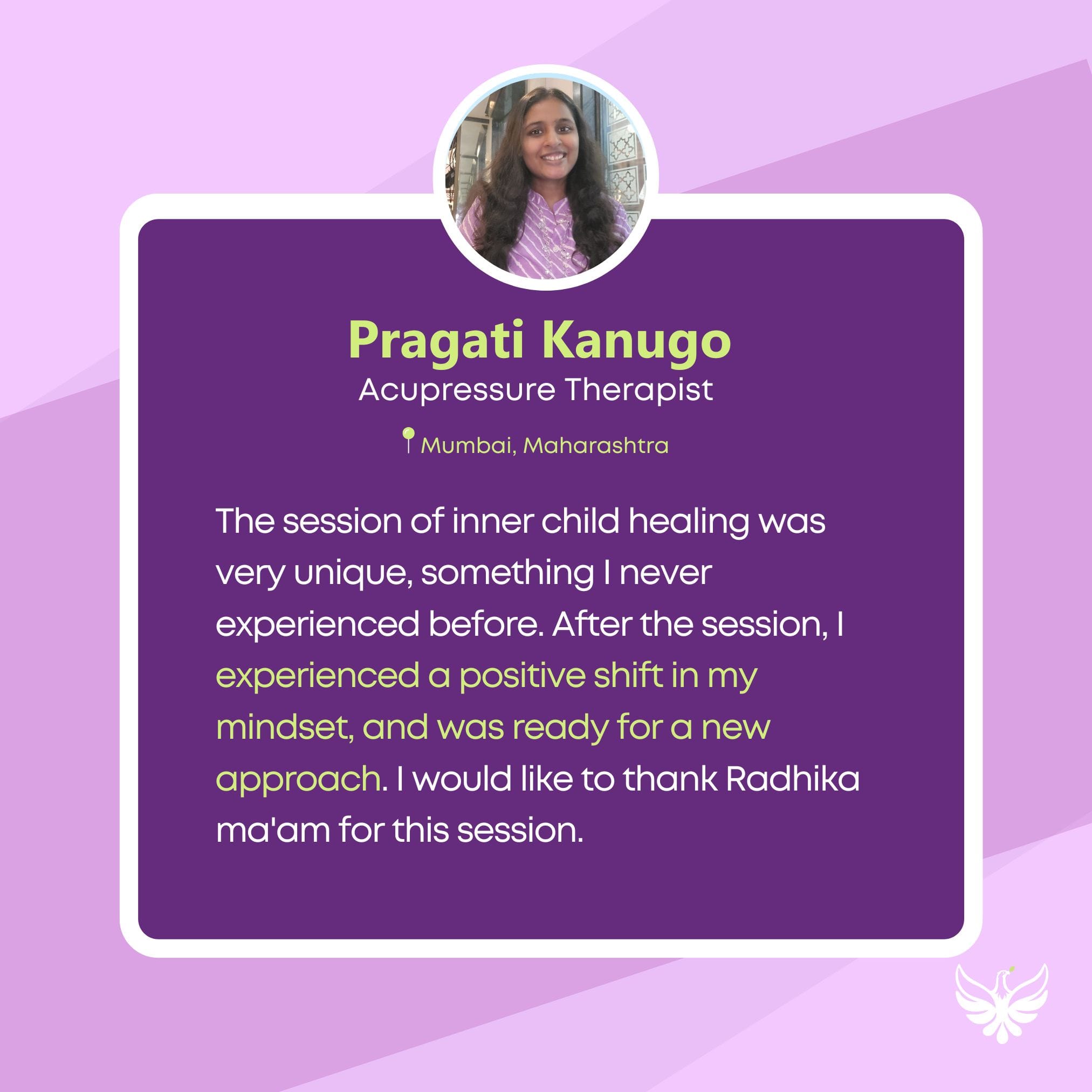 Pragati Kanugo
Acupressure Therapist
Mumbai, Maharashtra

The session of inner child healing was very unique, something I never experienced before. After the session, I experienced a positive shift in my mindset, and was ready for a new approach. I would like to thank Radhika ma'am for this session.